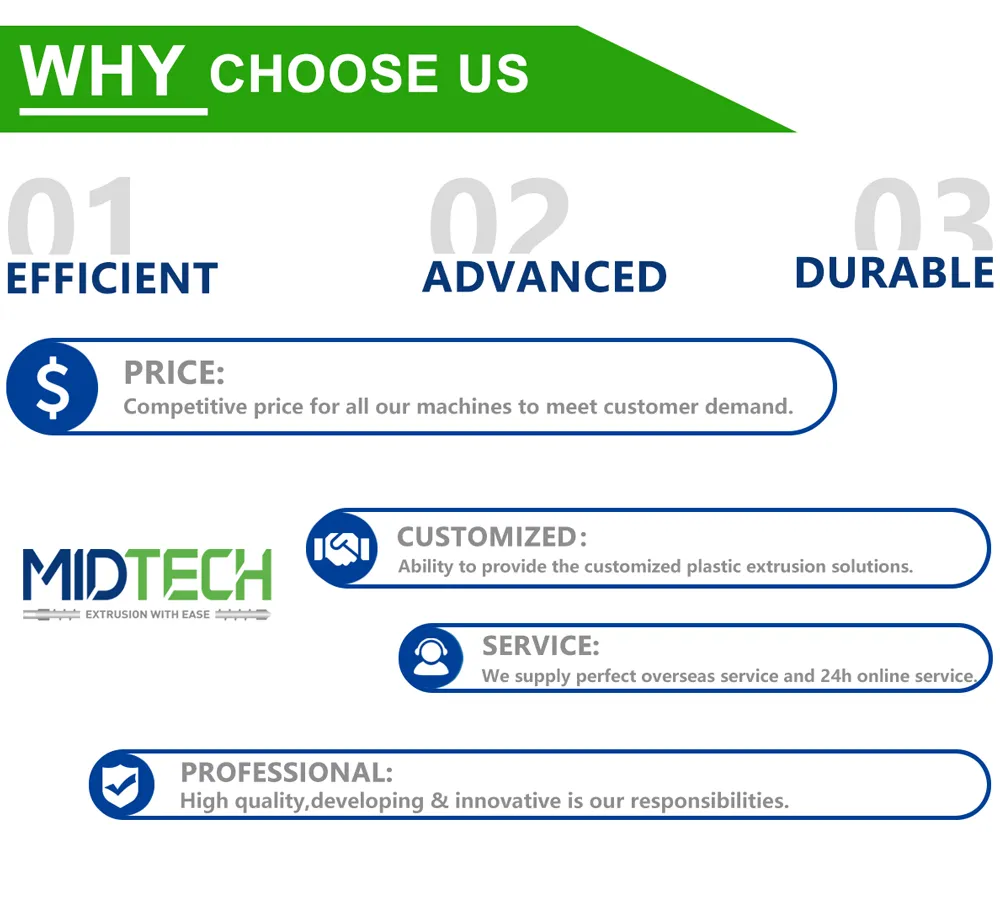 WHY CHOOSE US

01
EFFICIENT

02
ADVANCED

03
DURABLE

$
PRICE:
Competitive price for all our machines to meet customer demand.

MIDTECH
EXTRUSION WITH EASE

CUSTOMIZED:
Ability to provide the customized plastic extrusion solutions.

SERVICE:
We supply perfect overseas service and 24h online service.

PROFESSIONAL:
High quality,developing & innovative is our responsibilities.